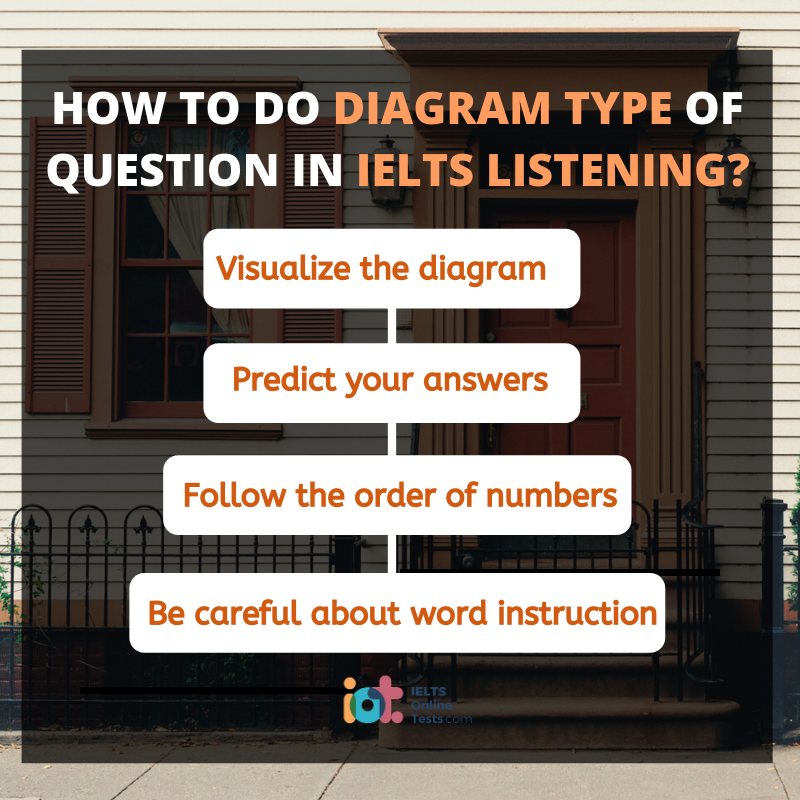 HOW TO DO DIAGRAM TYPE OF QUESTION IN IELTS LISTENING?

Visualize the diagram

Predict your answers

Follow the order of numbers

Be careful about word instruction

iot IELTS Online Tests.com